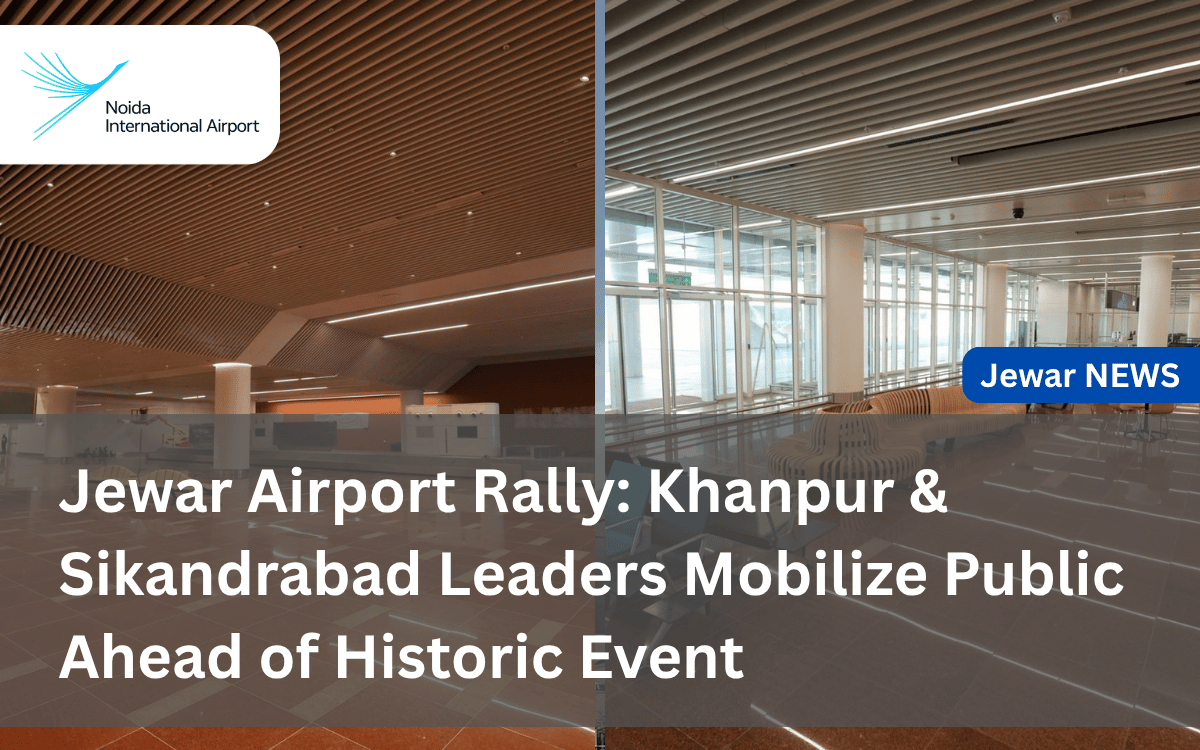 Noida International Airport

Jewar NEWS

Jewar Airport Rally: Khanpur & Sikandrabad Leaders Mobilize Public Ahead of Historic Event